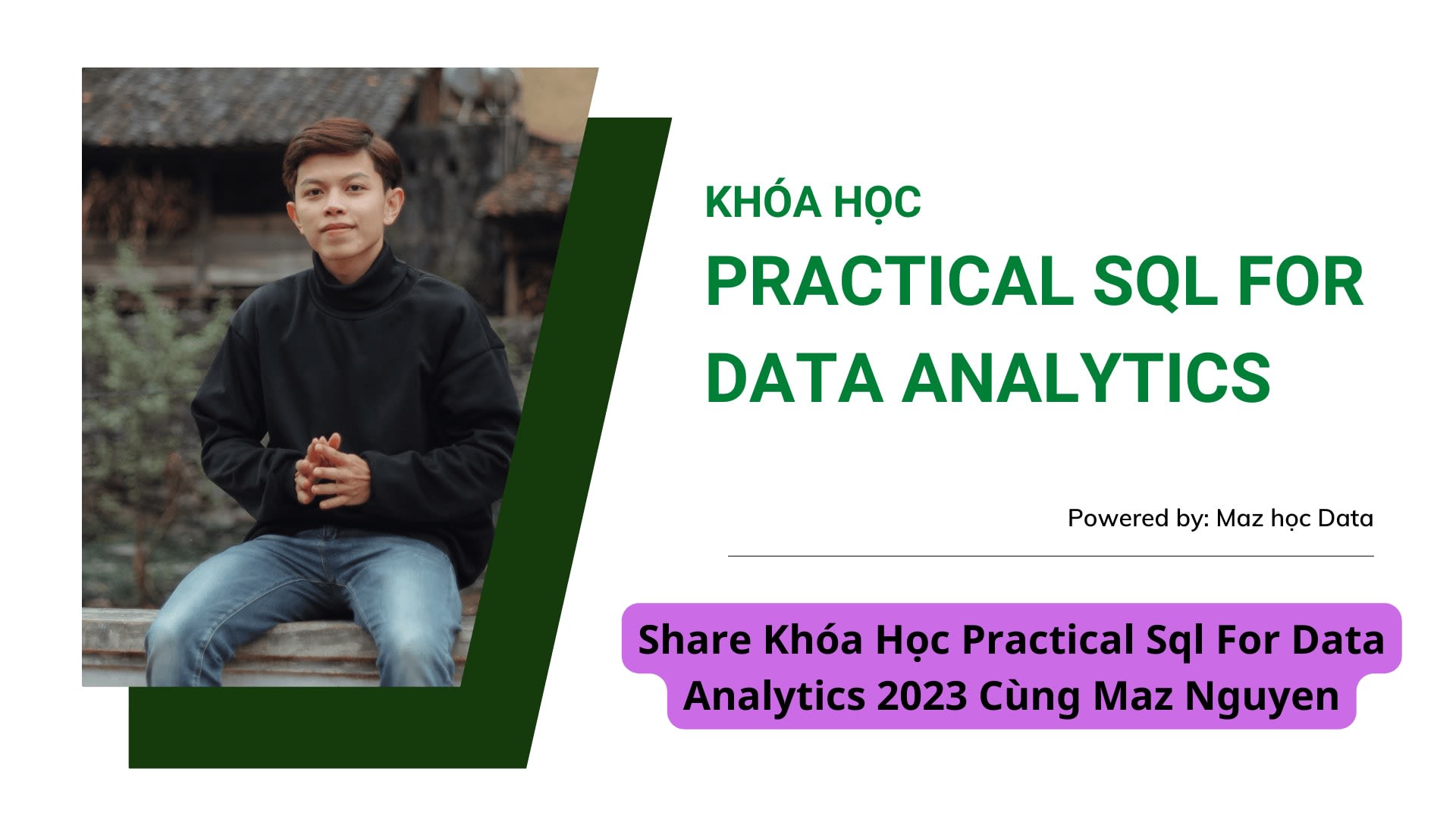 KHÓA HỌC

PRACTICAL SQL FOR DATA ANALYTICS

Powered by: Maz học Data

Share Khóa Học Practical Sql For Data Analytics 2023 Cùng Maz Nguyen